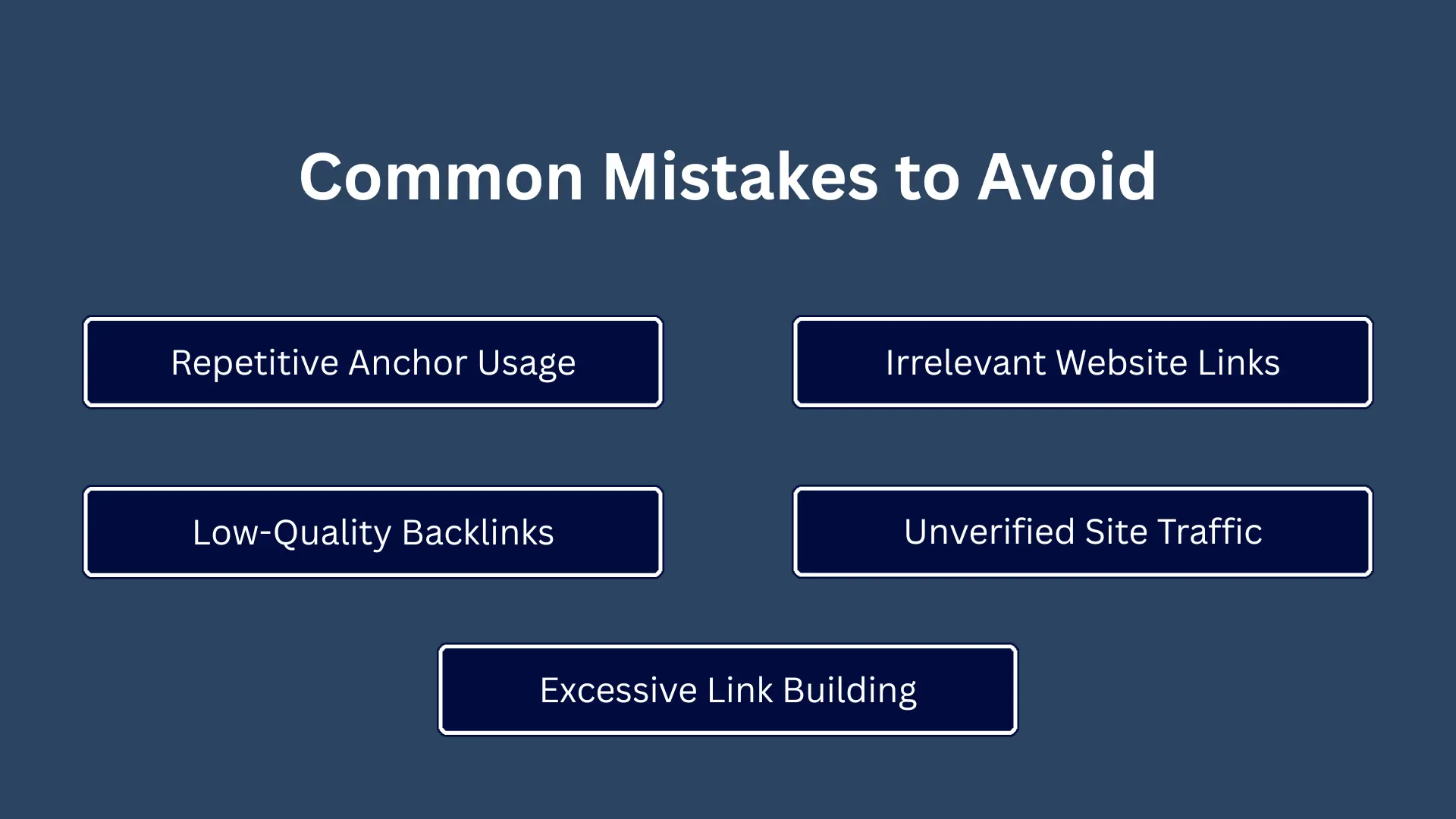 Common Mistakes to Avoid

Repetitive Anchor Usage

Irrelevant Website Links

Low-Quality Backlinks

Unverified Site Traffic

Excessive Link Building